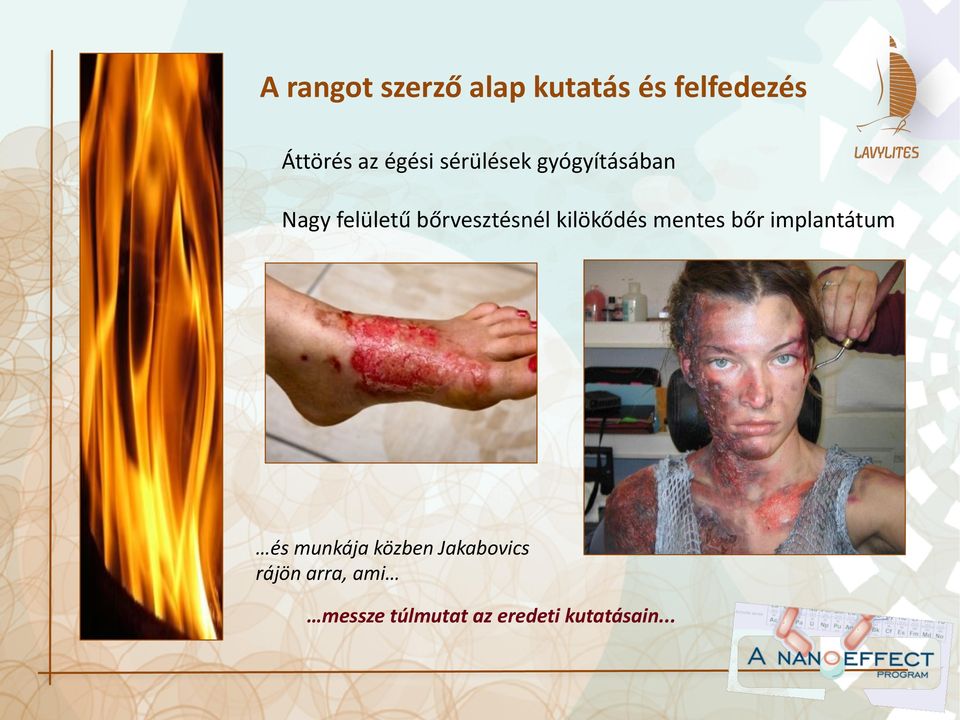 A rangot szerző alap kutatás és felfedezés

LAVYLITES

Áttörés az égési sérülések gyógyításában

Nagy felületű bőrvesztésnél kilökődés mentes bőr implantátum

…és munkája közben Jakabovics rájön arra, ami…

…messze túlmutat az eredeti kutatásain...

A NANOEFFECT PROGRAM